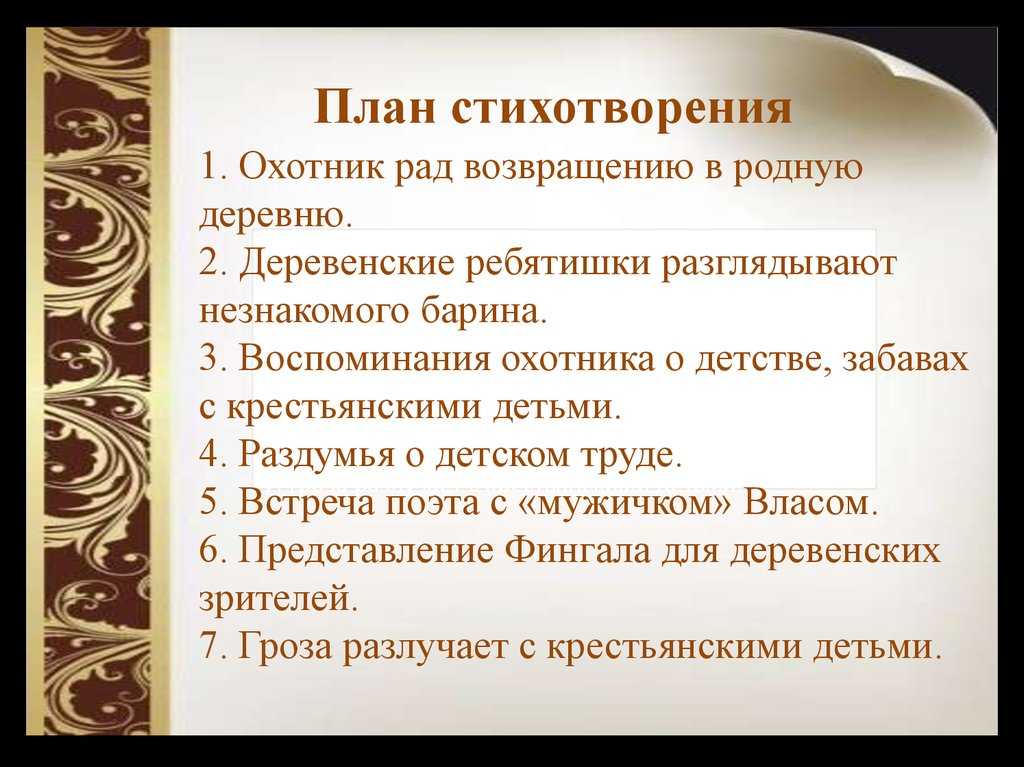 План стихотворения

1. Охотник рад возвращению в родную деревню.
2. Деревенские ребятишки разглядывают незнакомого барина.
3. Воспоминания охотника о детстве, забавах с крестьянскими детьми.
4. Раздумья о детском труде.
5. Встреча поэта с «мужичком» Власом.
6. Представление Фингала для деревенских зрителей.
7. Гроза разлучает с крестьянскими детьми.